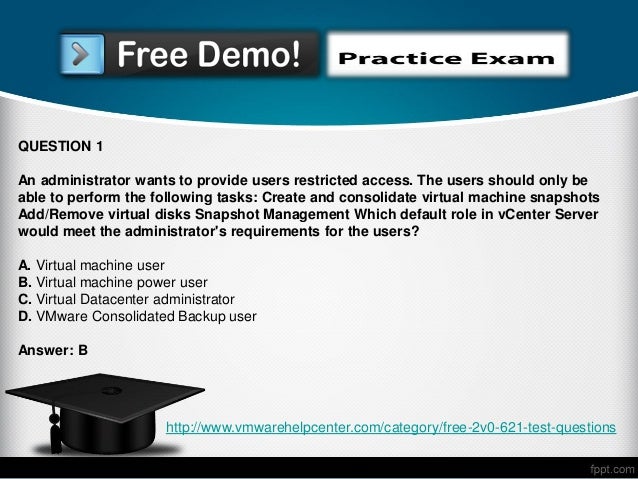 Free Demo!

Practice Exam

QUESTION 1

An administrator wants to provide users restricted access. The users should only be able to perform the following tasks: Create and consolidate virtual machine snapshots Add/Remove virtual disks Snapshot Management Which default role in vCenter Server would meet the administrator's requirements for the users?

A. Virtual machine user
B. Virtual machine power user
C. Virtual Datacenter administrator
D. VMware Consolidated Backup user

Answer: B

http://www.vmwarehelpcenter.com/category/free-2v0-621-test-questions

fppt.com